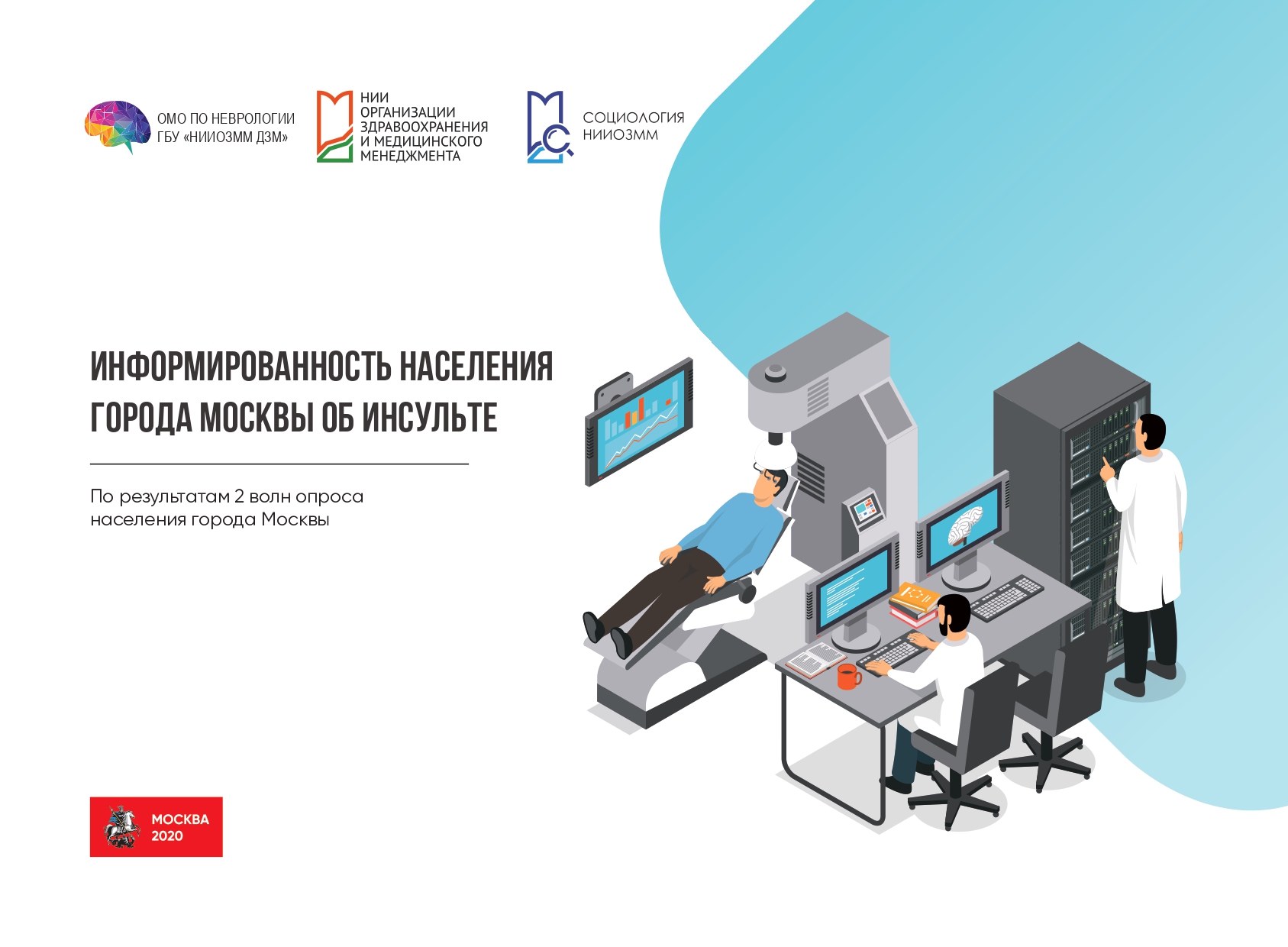 ОМО ПО НЕВРОЛОГИИ
ГБУ «НИИОЗММ ДЗМ»

НИИ
ОРГАНИЗАЦИИ
ЗДРАВООХРАНЕНИЯ
И МЕДИЦИНСКОГО
МЕНЕДЖМЕНТА

СОЦИОЛОГИЯ
НИИОЗММ

ИНФОРМИРОВАННОСТЬ НАСЕЛЕНИЯ ГОРОДА МОСКВЫ ОБ ИНСУЛЬТЕ

По результатам 2 волн опроса населения города Москвы

МОСКВА
2020